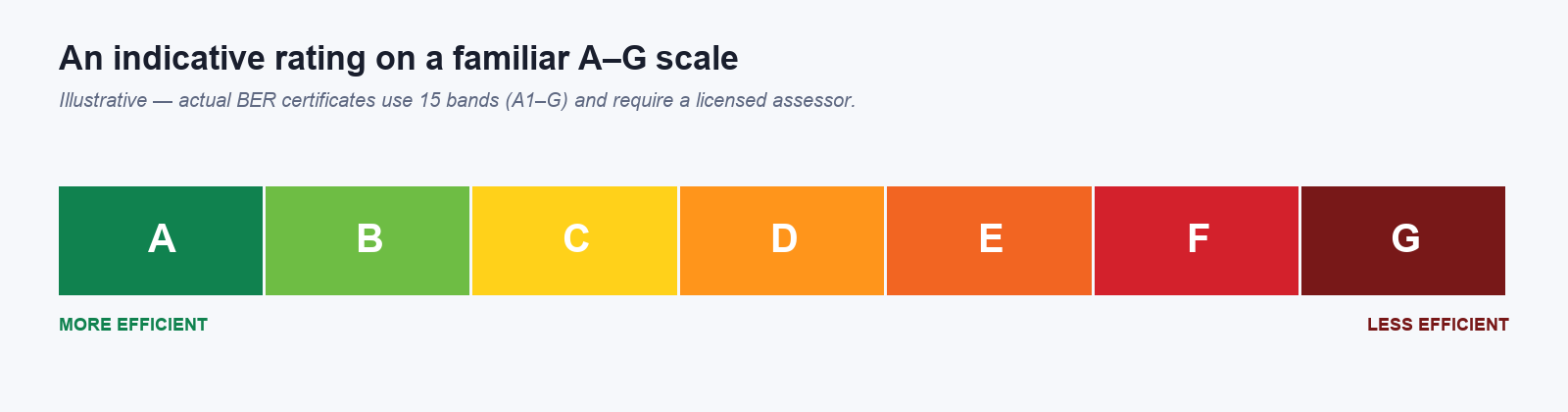 An indicative rating on a familiar A–G scale

Illustrative — actual BER certificates use 15 bands (A1–G) and require a licensed assessor.

A B C D E F G

MORE EFFICIENT

LESS EFFICIENT